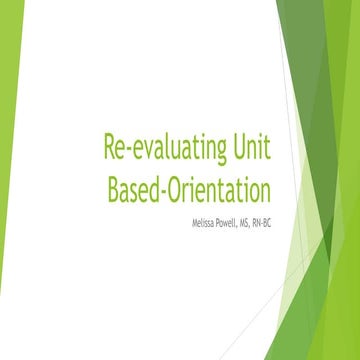 Re-evaluating Unit Based-Orientation

Melissa Powell, MS, RN-BC